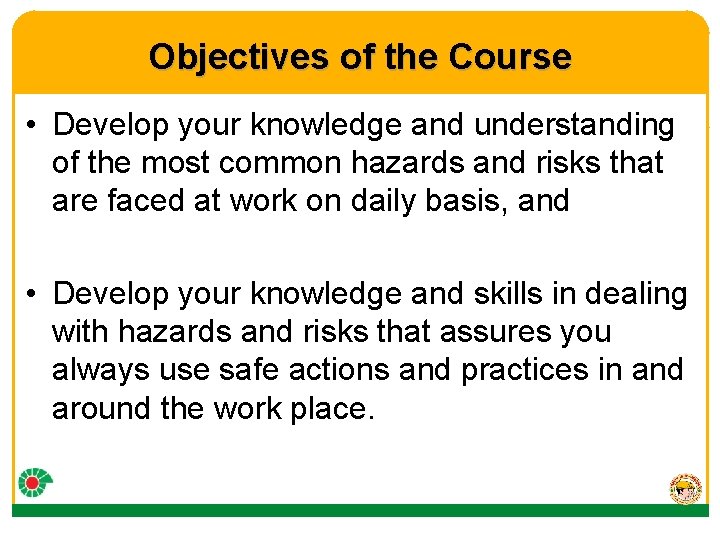 Objectives of the Course

• Develop your knowledge and understanding of the most common hazards and risks that are faced at work on daily basis, and

• Develop your knowledge and skills in dealing with hazards and risks that assures you always use safe actions and practices in and around the work place.